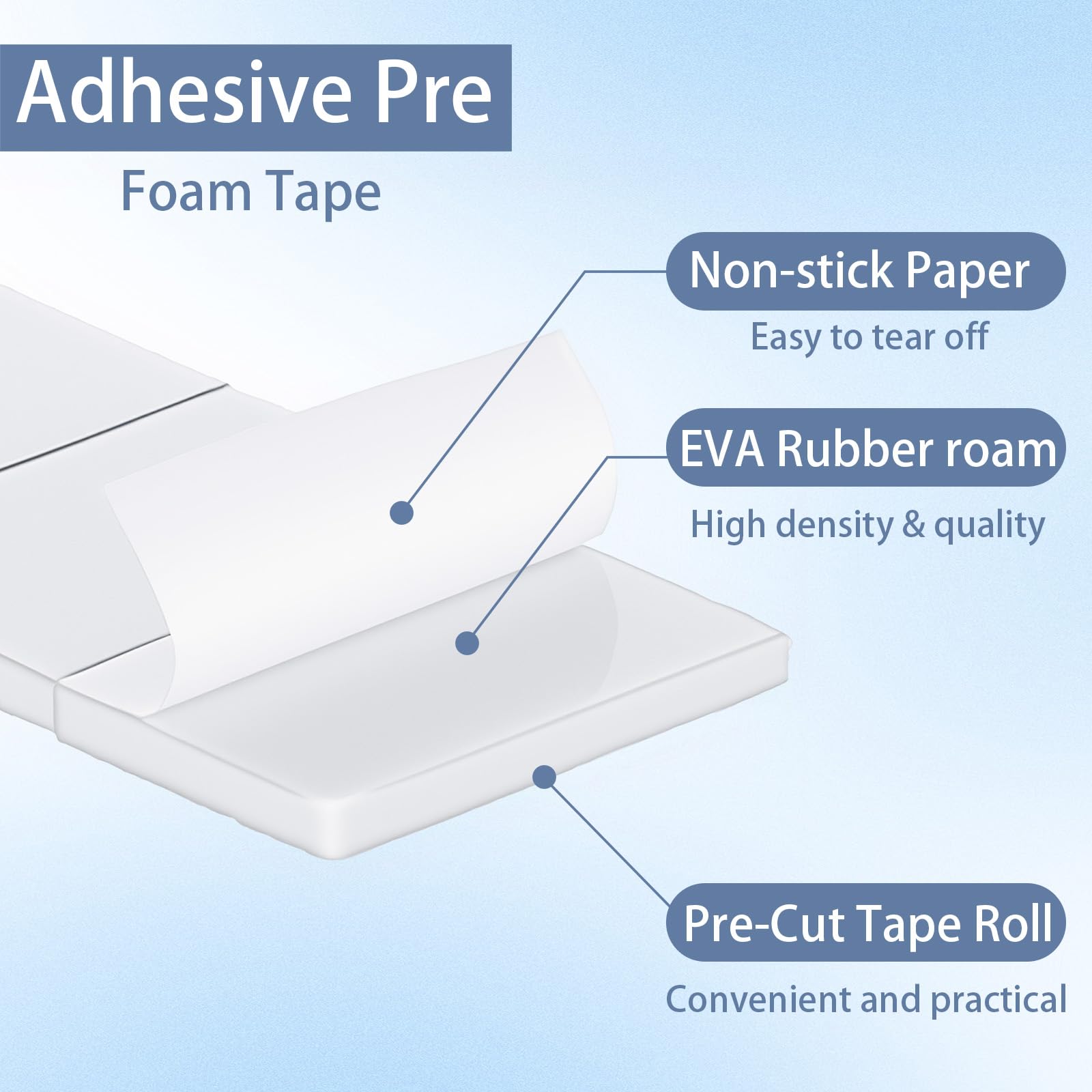 Adhesive Pre
Foam Tape

Non-stick Paper
Easy to tear off

EVA Rubber roam
High density & quality

Pre-Cut Tape Roll
Convenient and practical